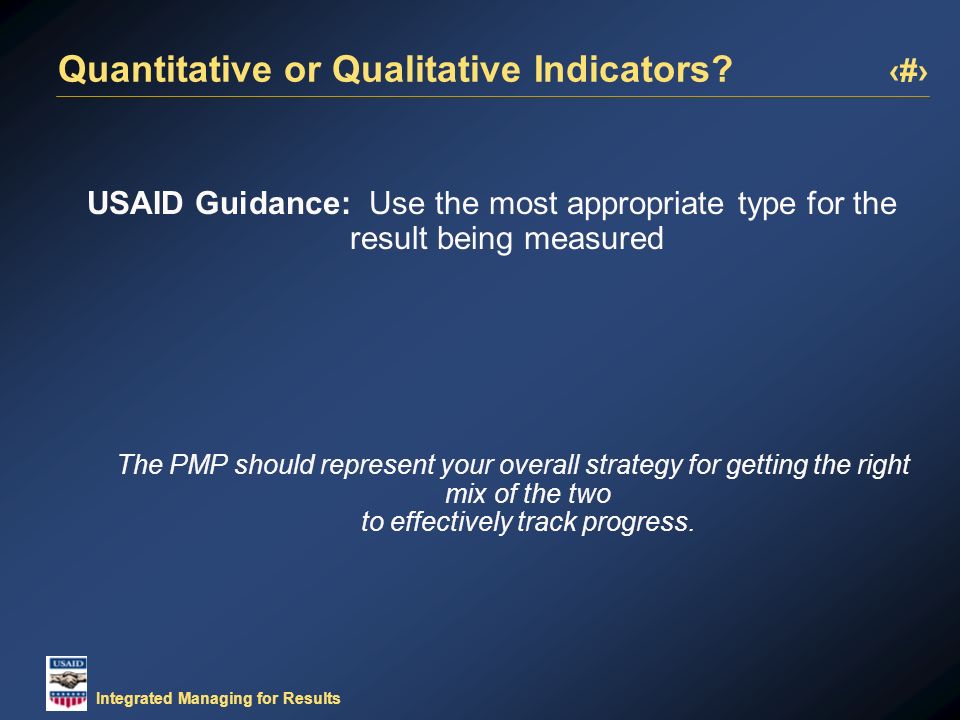 Quantitative or Qualitative Indicators? ‹#›

USAID Guidance: Use the most appropriate type for the result being measured

The PMP should represent your overall strategy for getting the right mix of the two
to effectively track progress.

USAID

Integrated Managing for Results